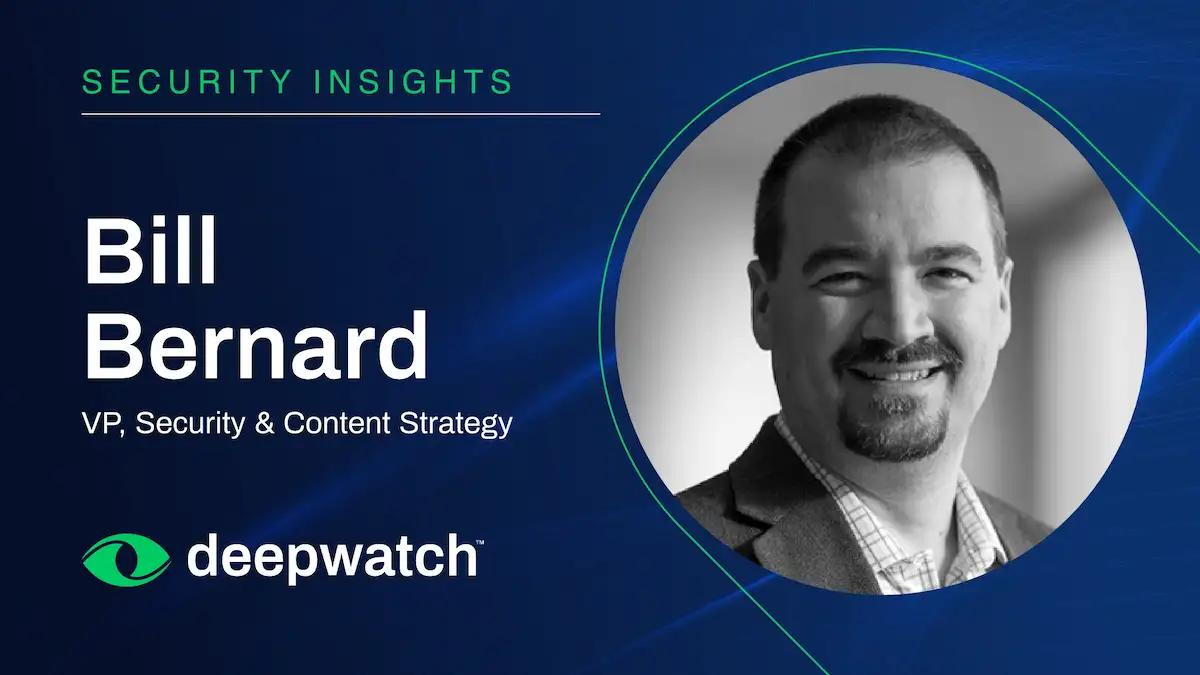 SECURITY INSIGHTS

Bill Bernard

VP, Security & Content Strategy

deepwatch™